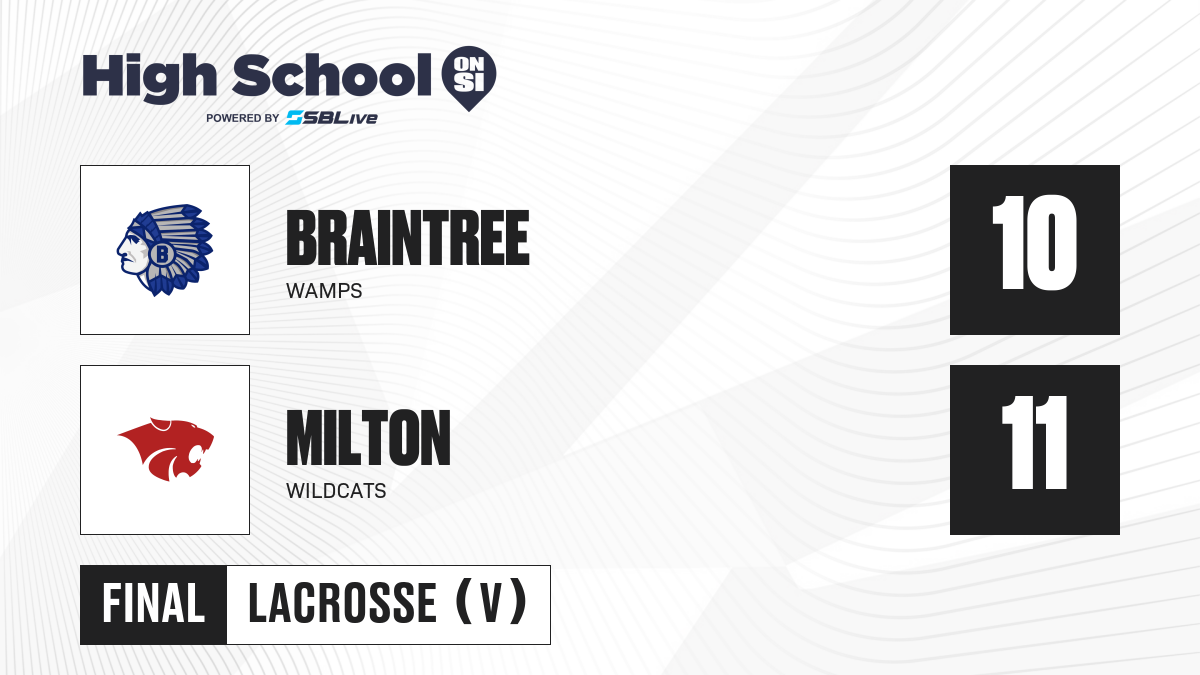 High School ON SI
POWERED BY SBLive

B

BRAINTREE
WAMPS

10

MILTON
WILDCATS

11

FINAL LACROSSE (V)